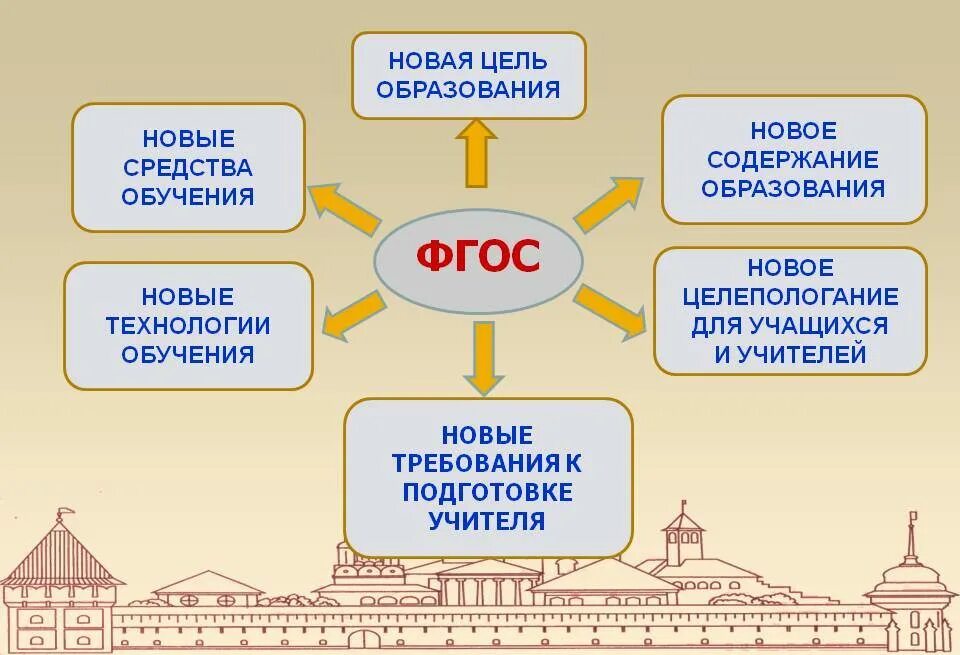 НОВАЯ ЦЕЛЬ ОБРАЗОВАНИЯ

НОВЫЕ СРЕДСТВА ОБУЧЕНИЯ

НОВОЕ СОДЕРЖАНИЕ ОБРАЗОВАНИЯ

ФГОС

НОВЫЕ ТЕХНОЛОГИИ ОБУЧЕНИЯ

НОВОЕ ЦЕЛЕПОЛОГАНИЕ ДЛЯ УЧАЩИХСЯ И УЧИТЕЛЕЙ

НОВЫЕ ТРЕБОВАНИЯ К ПОДГОТОВКЕ УЧИТЕЛЯ